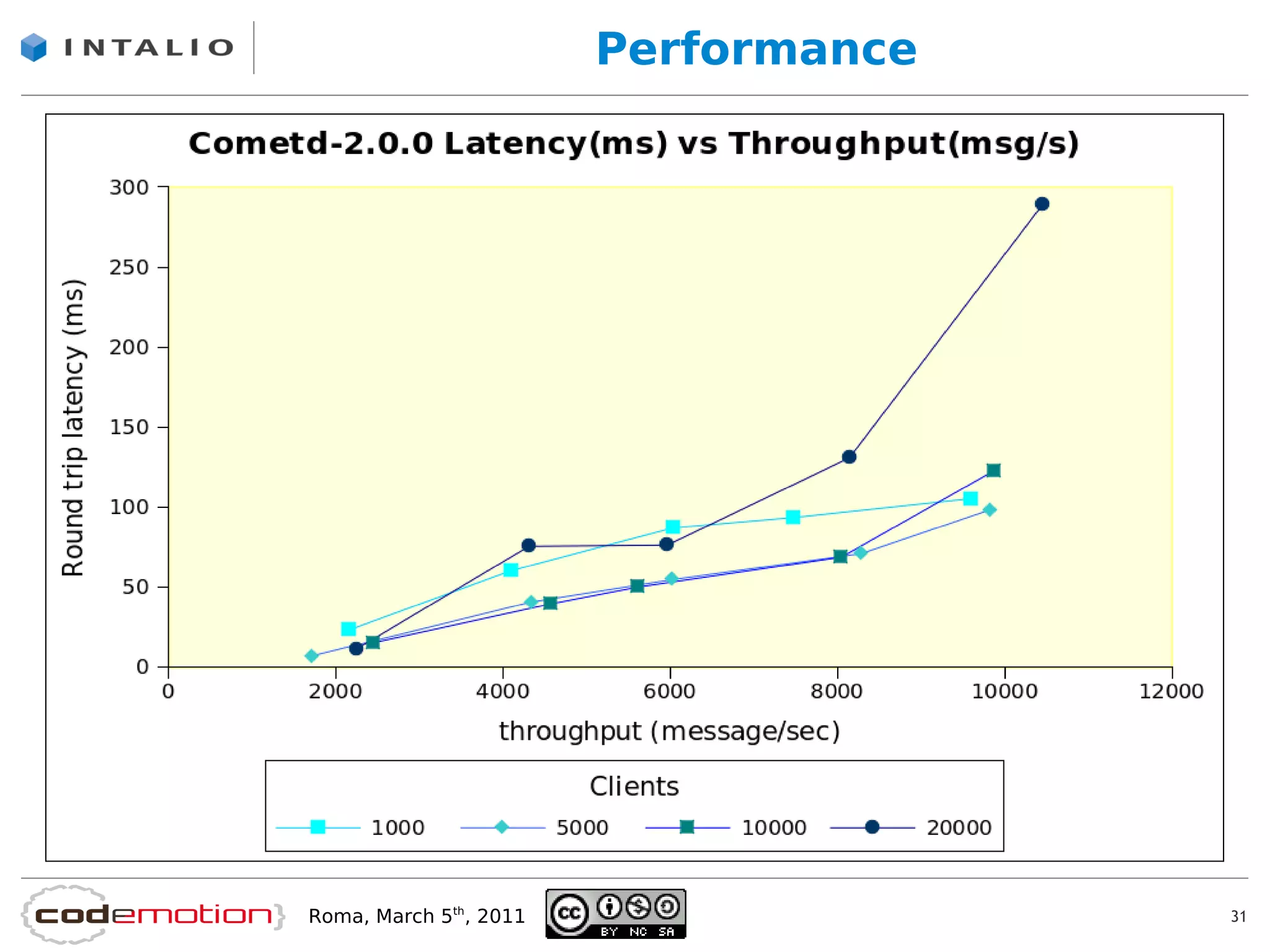 INTALIO

Performance

Cometd-2.0.0 Latency(ms) vs Throughput(msg/s)

Round trip latency (ms)

300
250
200
150
100
50
0

0 2000 4000 6000 8000 10000 12000

throughput (message/sec)

Clients

1000 5000 10000 20000

codemotion

Roma, March 5$^{th}$, 2011

cc BY NC SA

31